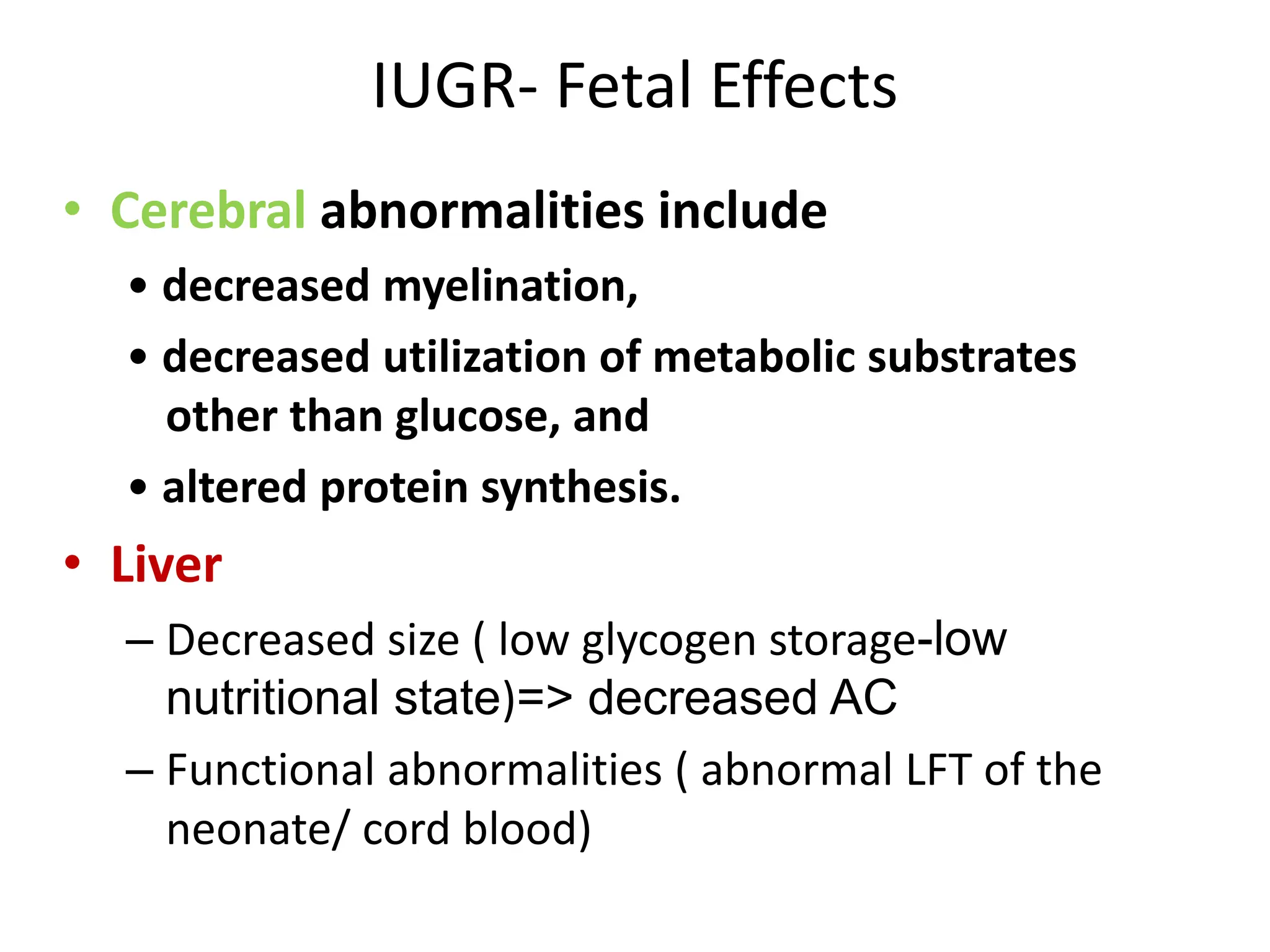 IUGR- Fetal Effects

• Cerebral abnormalities include
  • decreased myelination,
  • decreased utilization of metabolic substrates other than glucose, and
  • altered protein synthesis.
• Liver
  – Decreased size ( low glycogen storage-low nutritional state)=> decreased AC
  – Functional abnormalities ( abnormal LFT of the neonate/ cord blood)